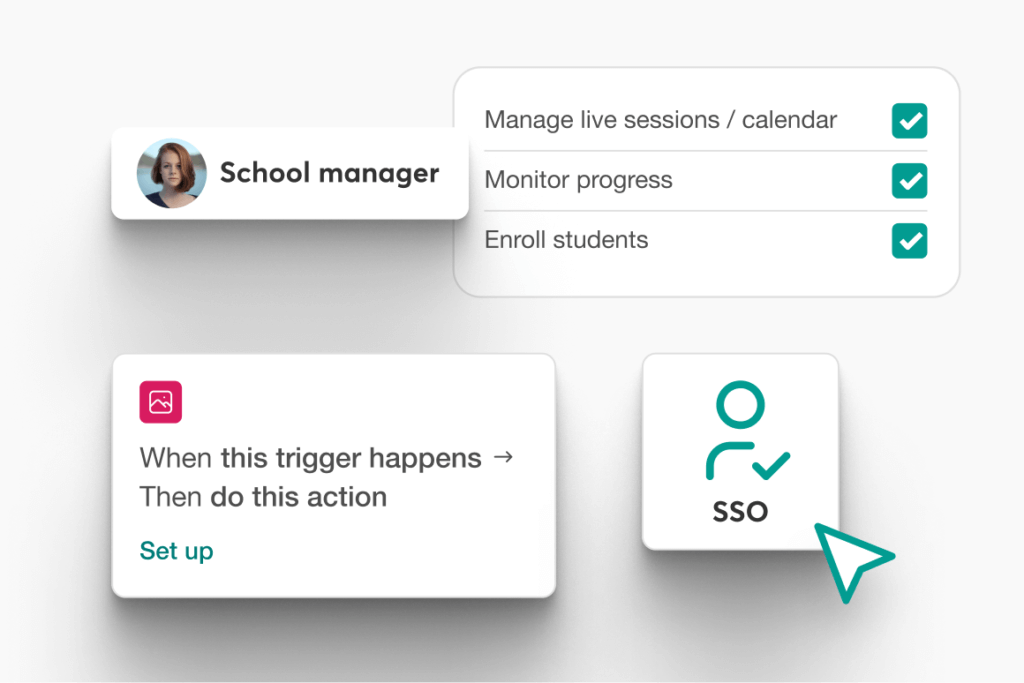 School manager

Manage live sessions / calendar

Monitor progress

Enroll students

When this trigger happens →
Then do this action

Set up

SSO